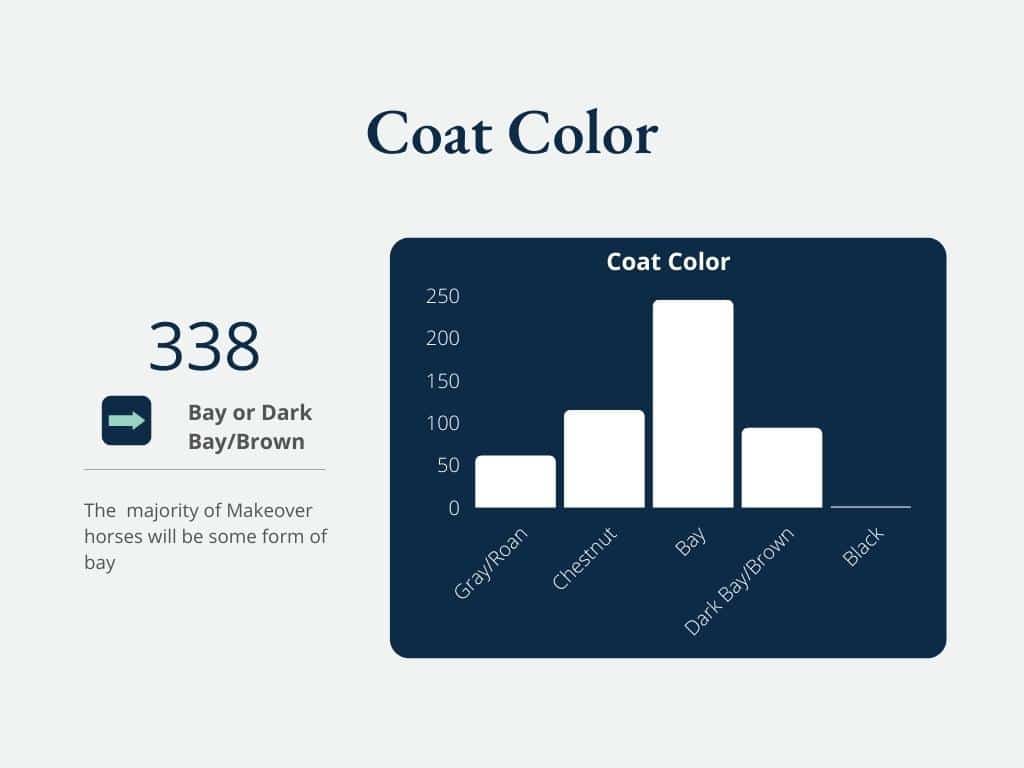 Coat Color

338

Bay or Dark Bay/Brown

The majority of Makeover horses will be some form of bay

Coat Color

250
200
150
100
50
0

Gray/Roan
Chestnut
Bay
Dark Bay/Brown
Black